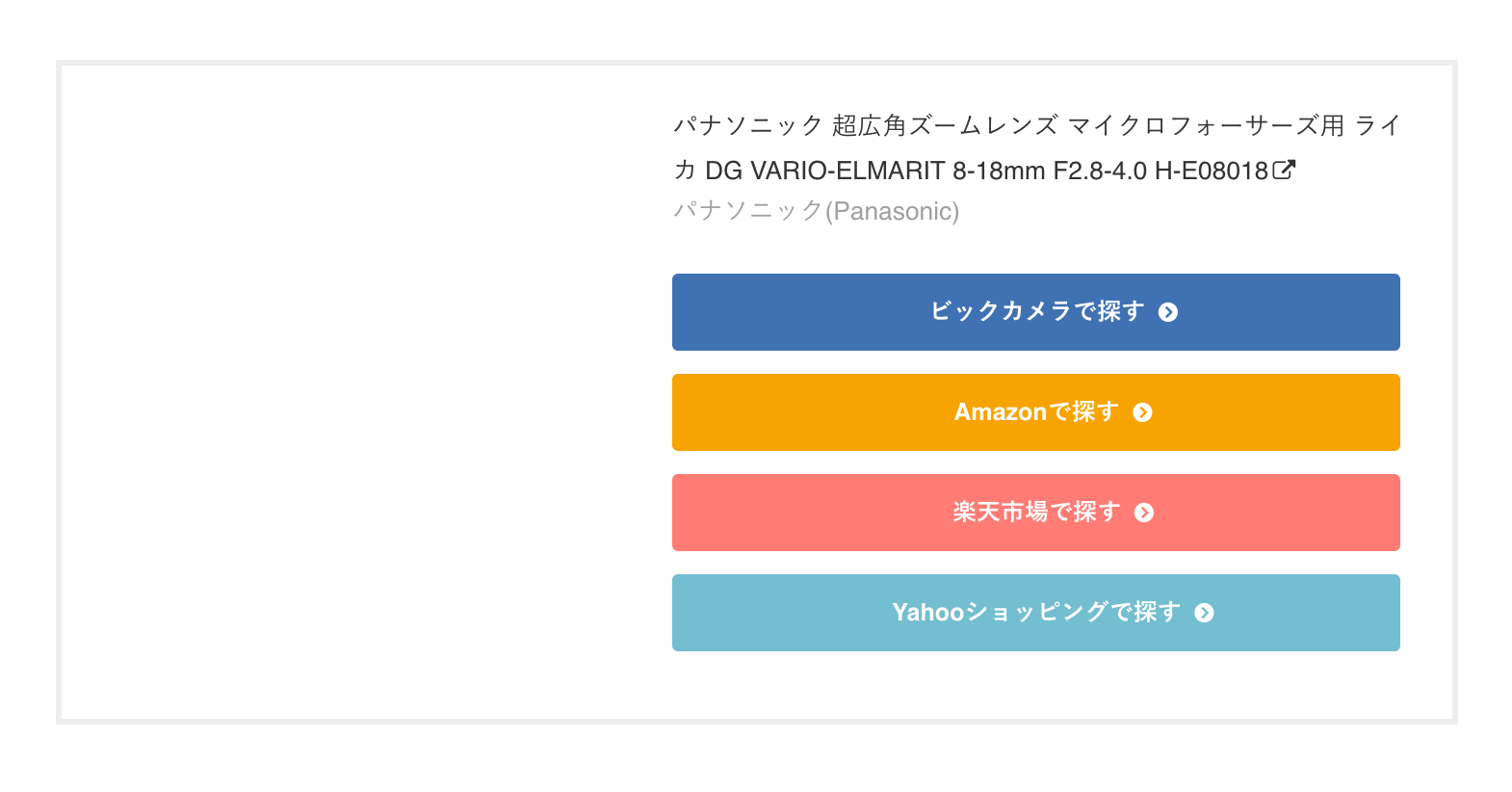 パナソニック 超広角ズームレンズ マイクロフォーサーズ用 ライカ DG VARIO-ELMARIT 8-18mm F2.8-4.0 H-E08018

パナソニック(Panasonic)

ビックカメラで探す

Amazonで探す

楽天市場で探す

Yahooショッピングで探す